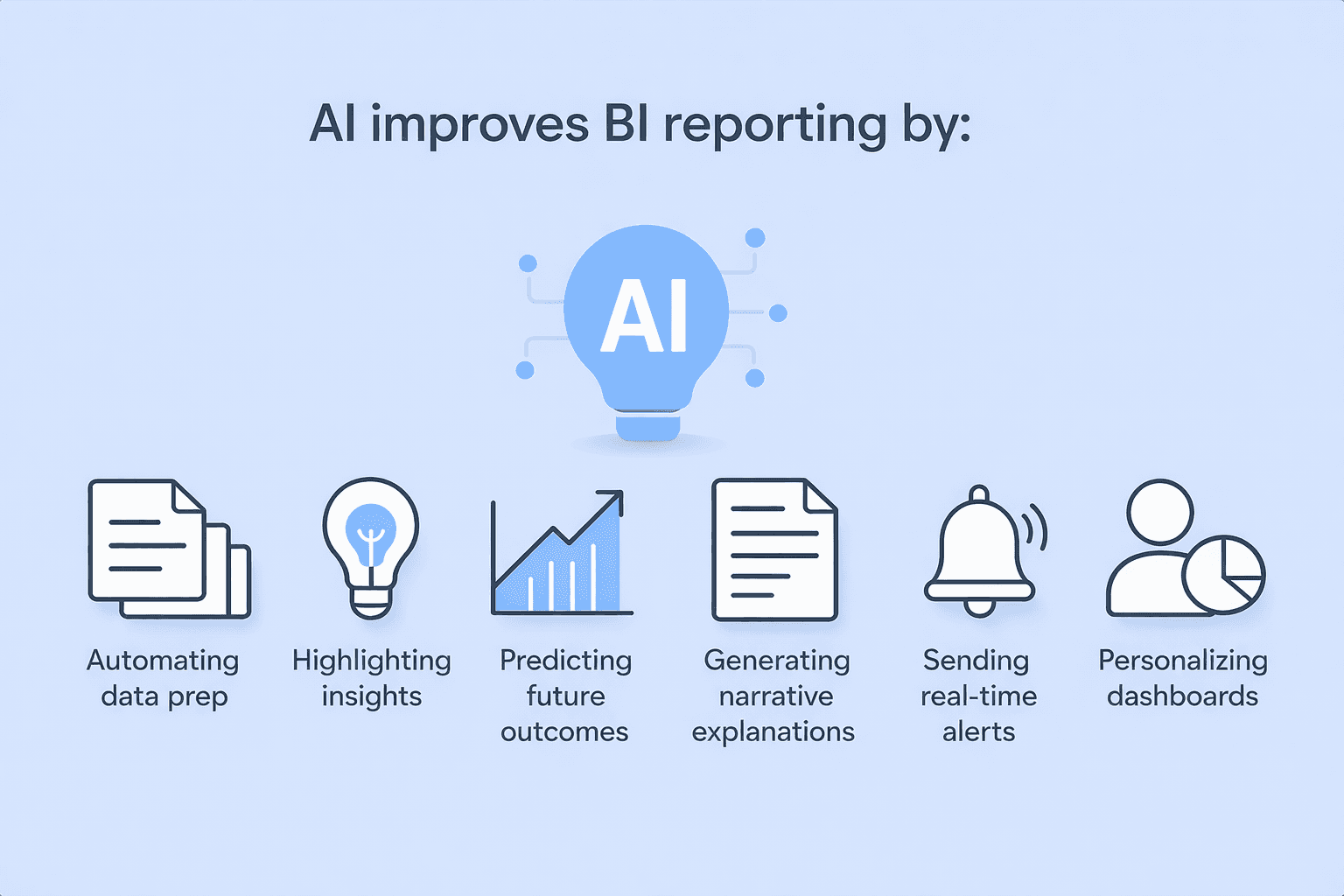 AI improves BI reporting by:

AI

Automating data prep

Highlighting insights

Predicting future outcomes

Generating narrative explanations

Sending real-time alerts

Personalizing dashboards